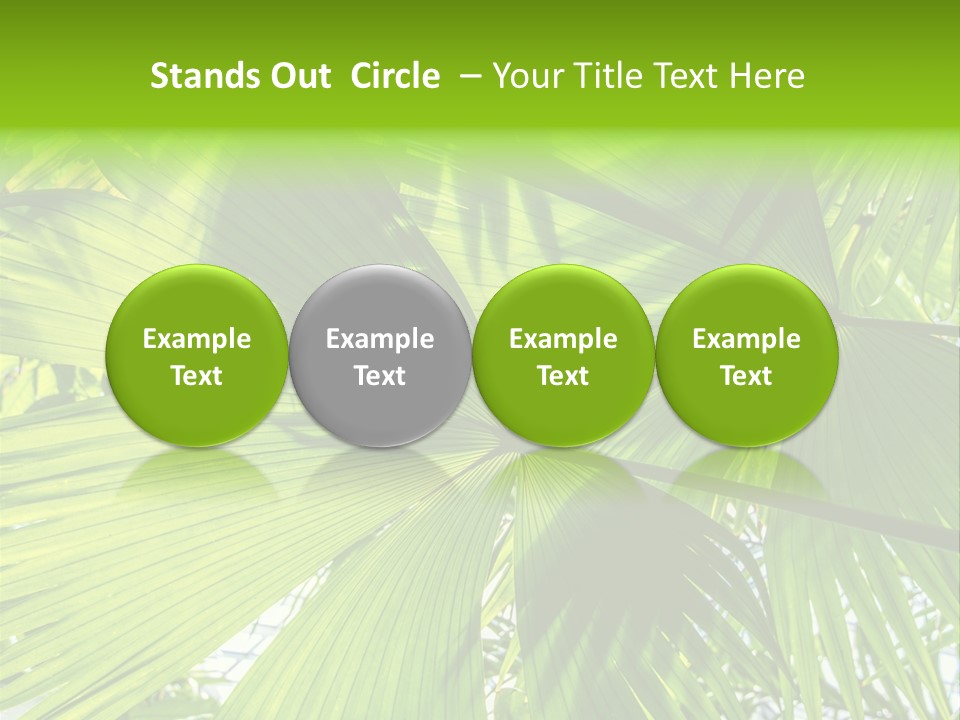 Stands Out Circle – Your Title Text Here

Example Text

Example Text

Example Text

Example Text